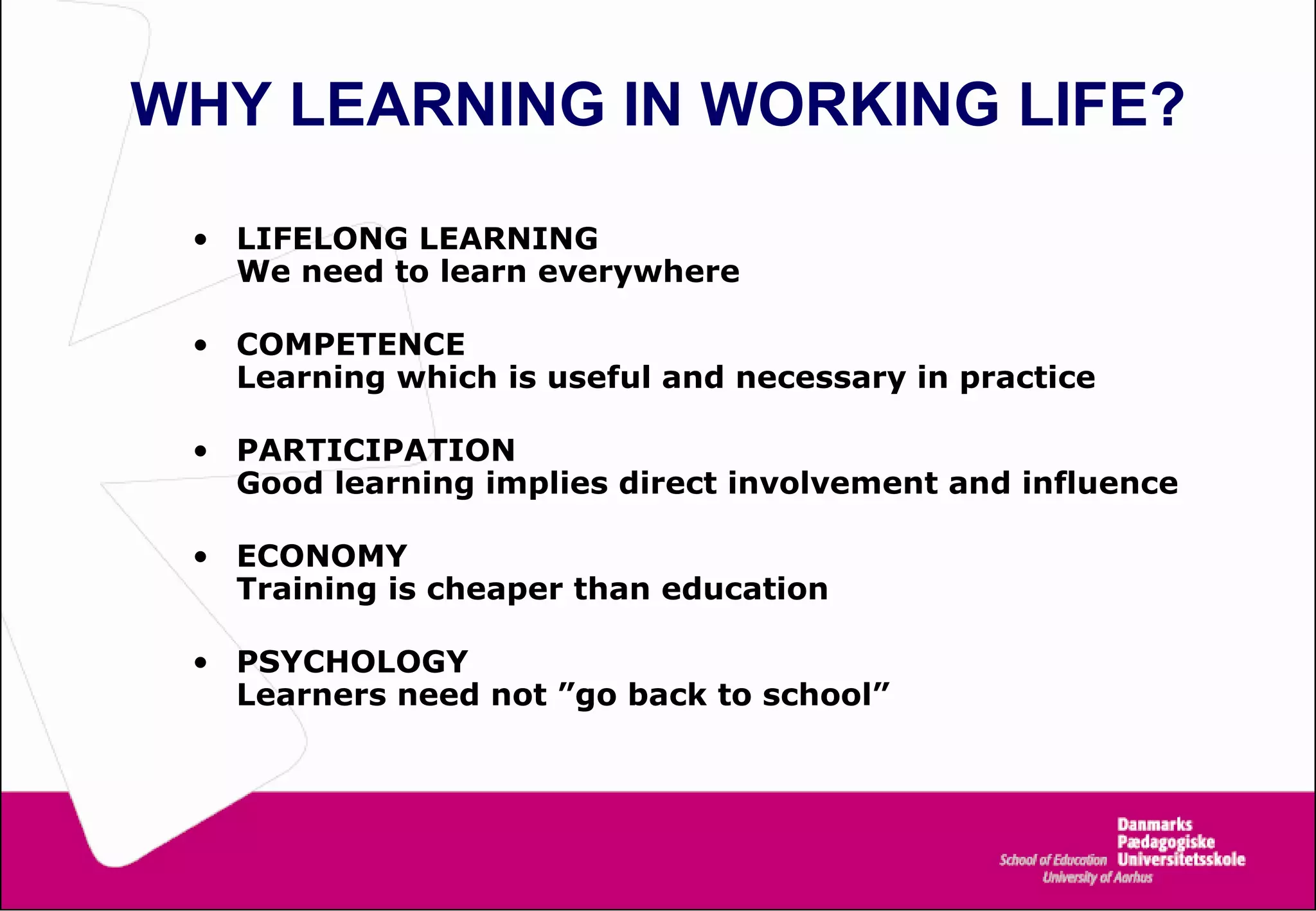 WHY LEARNING IN WORKING LIFE?

• LIFELONG LEARNING
We need to learn everywhere

• COMPETENCE
Learning which is useful and necessary in practice

• PARTICIPATION
Good learning implies direct involvement and influence

• ECONOMY
Training is cheaper than education

• PSYCHOLOGY
Learners need not ”go back to school”

Danmarks Pædagogiske Universitetsskole
School of Education
University of Aarhus